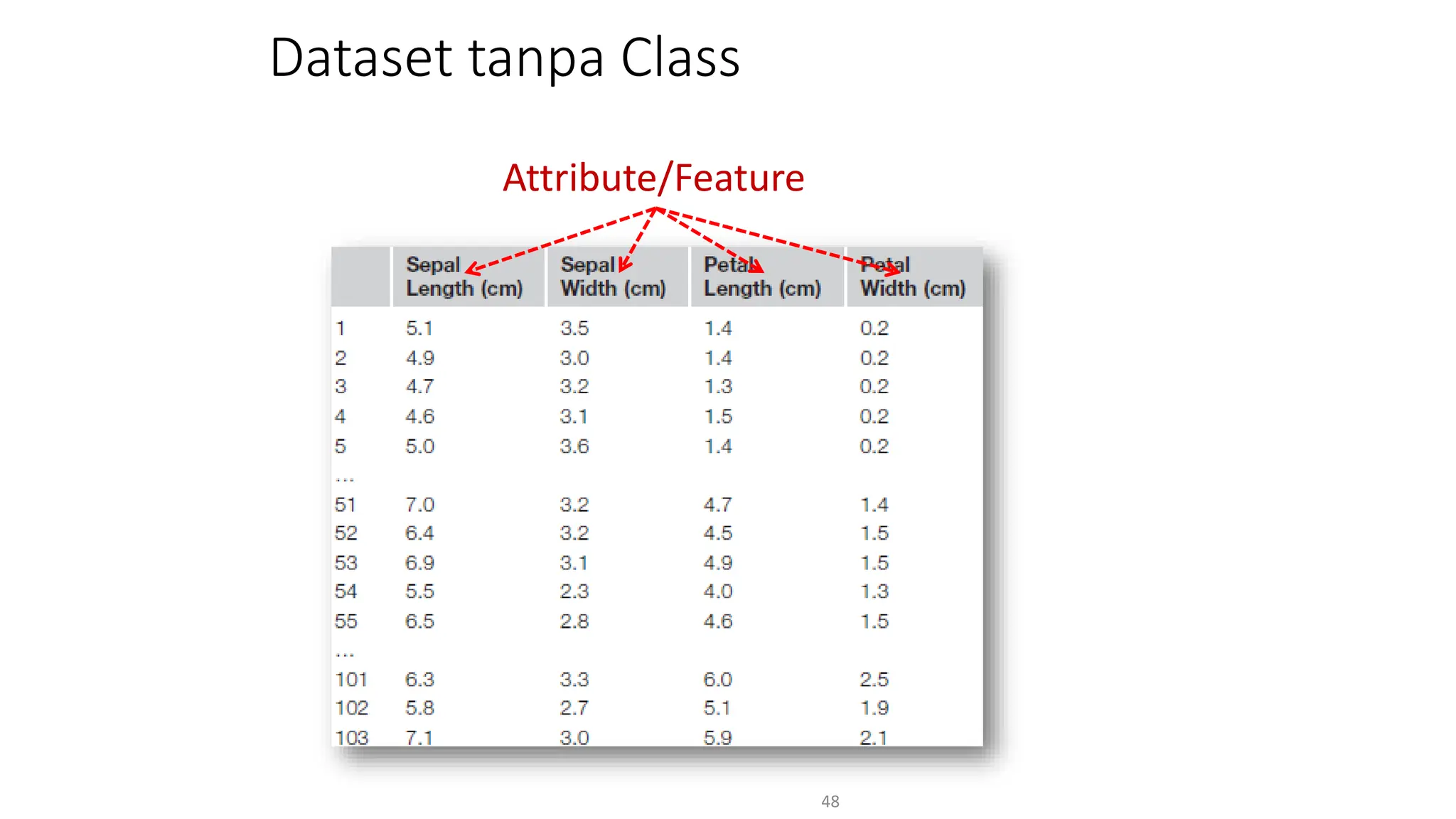 Dataset tanpa Class

Attribute/Feature

| | Sepal Length (cm) | Sepal Width (cm) | Petal Length (cm) | Petal Width (cm) |
|---|---|---|---|---|
| 1 | 5.1 | 3.5 | 1.4 | 0.2 |
| 2 | 4.9 | 3.0 | 1.4 | 0.2 |
| 3 | 4.7 | 3.2 | 1.3 | 0.2 |
| 4 | 4.6 | 3.1 | 1.5 | 0.2 |
| 5 | 5.0 | 3.6 | 1.4 | 0.2 |
| ... | | | | |
| 51 | 7.0 | 3.2 | 4.7 | 1.4 |
| 52 | 6.4 | 3.2 | 4.5 | 1.5 |
| 53 | 6.9 | 3.1 | 4.9 | 1.5 |
| 54 | 5.5 | 2.3 | 4.0 | 1.3 |
| 55 | 6.5 | 2.8 | 4.6 | 1.5 |
| ... | | | | |
| 101 | 6.3 | 3.3 | 6.0 | 2.5 |
| 102 | 5.8 | 2.7 | 5.1 | 1.9 |
| 103 | 7.1 | 3.0 | 5.9 | 2.1 |

48